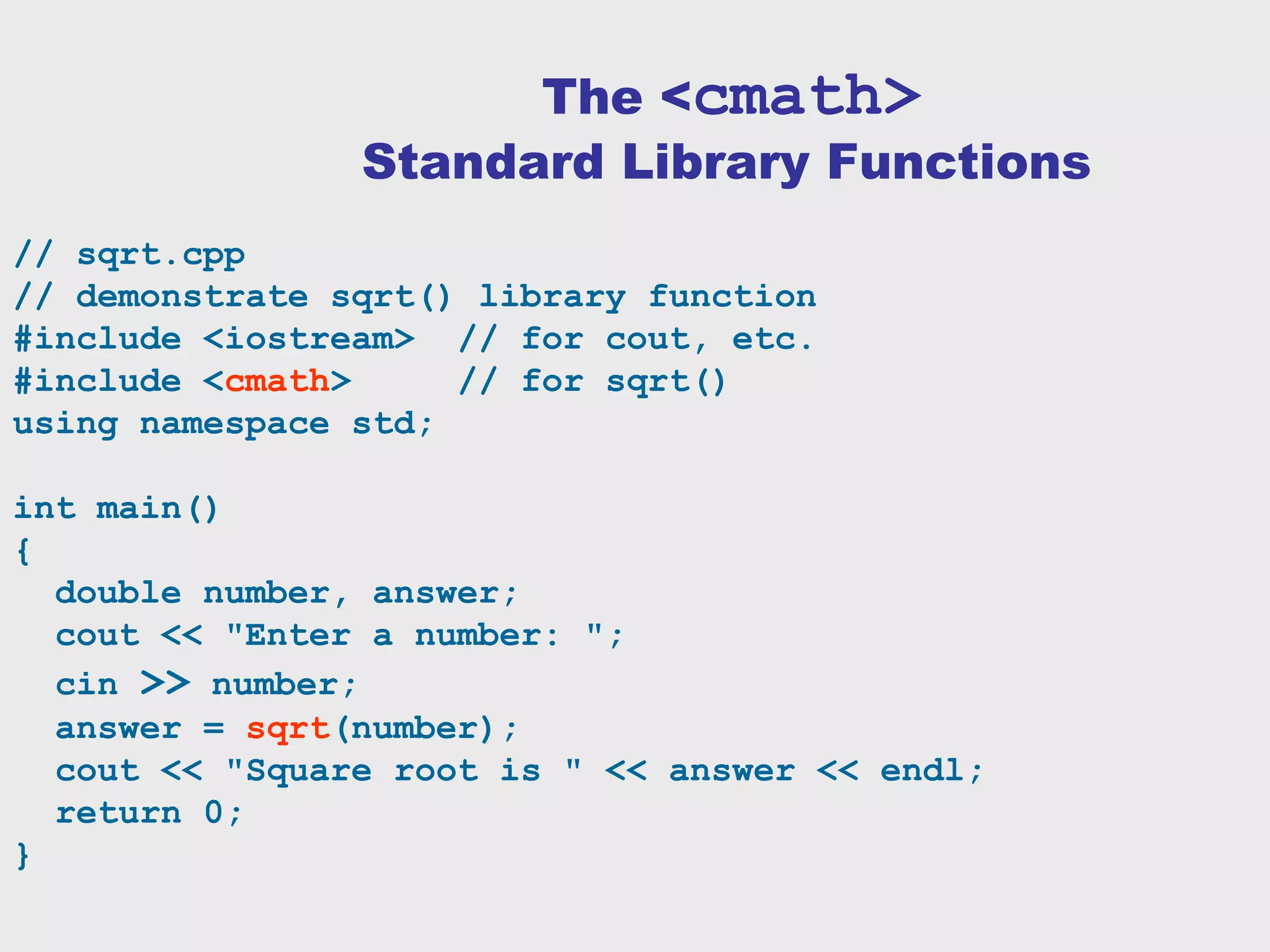 The <cmath>
Standard Library Functions

// sqrt.cpp
// demonstrate sqrt() library function
#include <iostream>  // for cout, etc.
#include <cmath>     // for sqrt()
using namespace std;

int main()
{
  double number, answer;
  cout << "Enter a number: ";
  cin >> number;
  answer = sqrt(number);
  cout << "Square root is " << answer << endl;
  return 0;
}